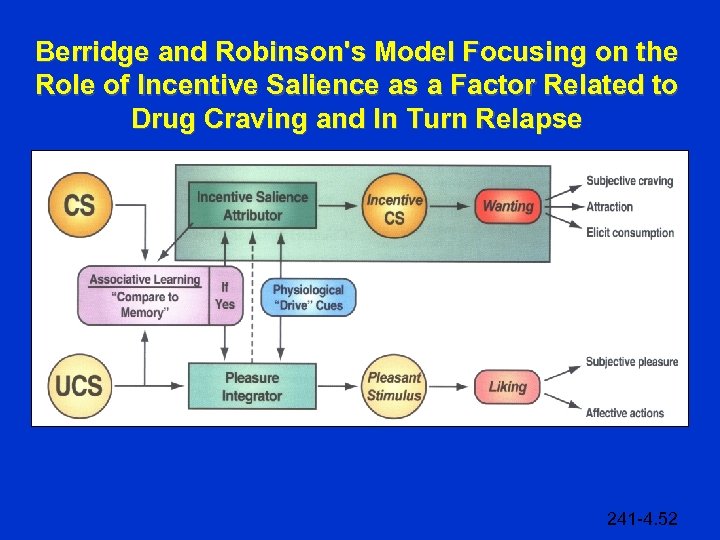 Berridge and Robinson's Model Focusing on the Role of Incentive Salience as a Factor Related to Drug Craving and In Turn Relapse

CS

Incentive Salience Attributor

Incentive CS

Wanting

Subjective craving

Attraction

Elicit consumption

Associative Learning "Compare to Memory"

If Yes

Physiological "Drive" Cues

UCS

Pleasure Integrator

Pleasant Stimulus

Liking

Subjective pleasure

Affective actions

241-4.52